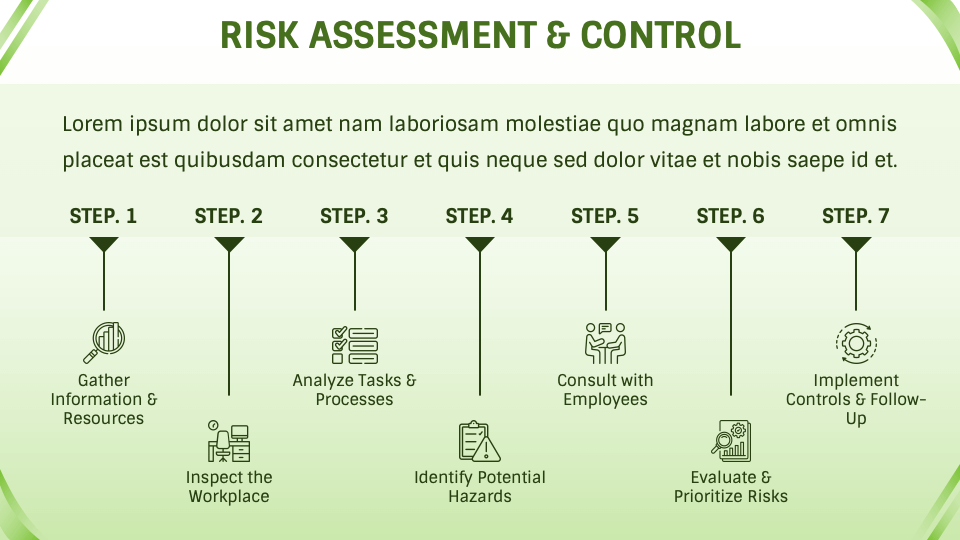 RISK ASSESSMENT & CONTROL

Lorem ipsum dolor sit amet nam laboriosam molestiae quo magnam labore et omnis placeat est quibusdam consectetur et quis neque sed dolor vitae et nobis saepe id et.

STEP. 1

Gather Information & Resources

STEP. 2

Inspect the Workplace

STEP. 3

Analyze Tasks & Processes

STEP. 4

Identify Potential Hazards

STEP. 5

Consult with Employees

STEP. 6

Evaluate & Prioritize Risks

STEP. 7

Implement Controls & Follow-Up